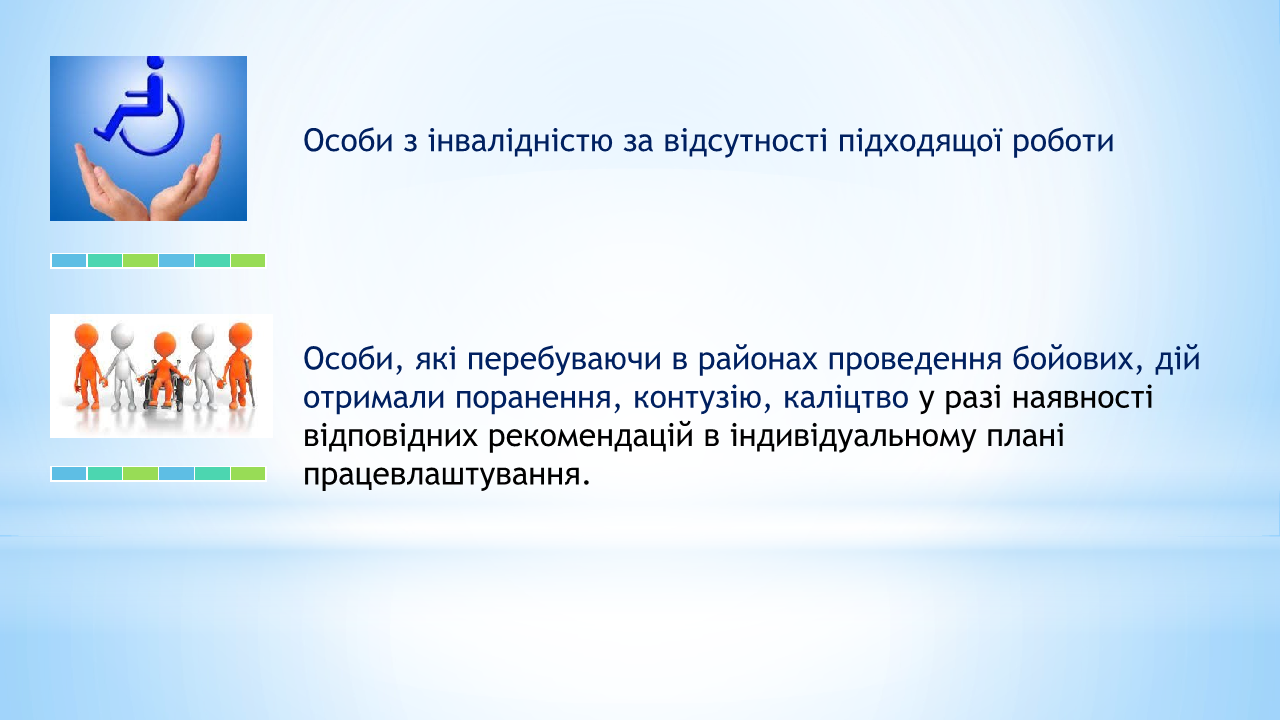 Особи з інвалідністю за відсутності підходящої роботи

Особи, які перебуваючи в районах проведення бойових, дій отримали поранення, контузію, каліцтво у разі наявності відповідних рекомендацій в індивідуальному плані працевлаштування.